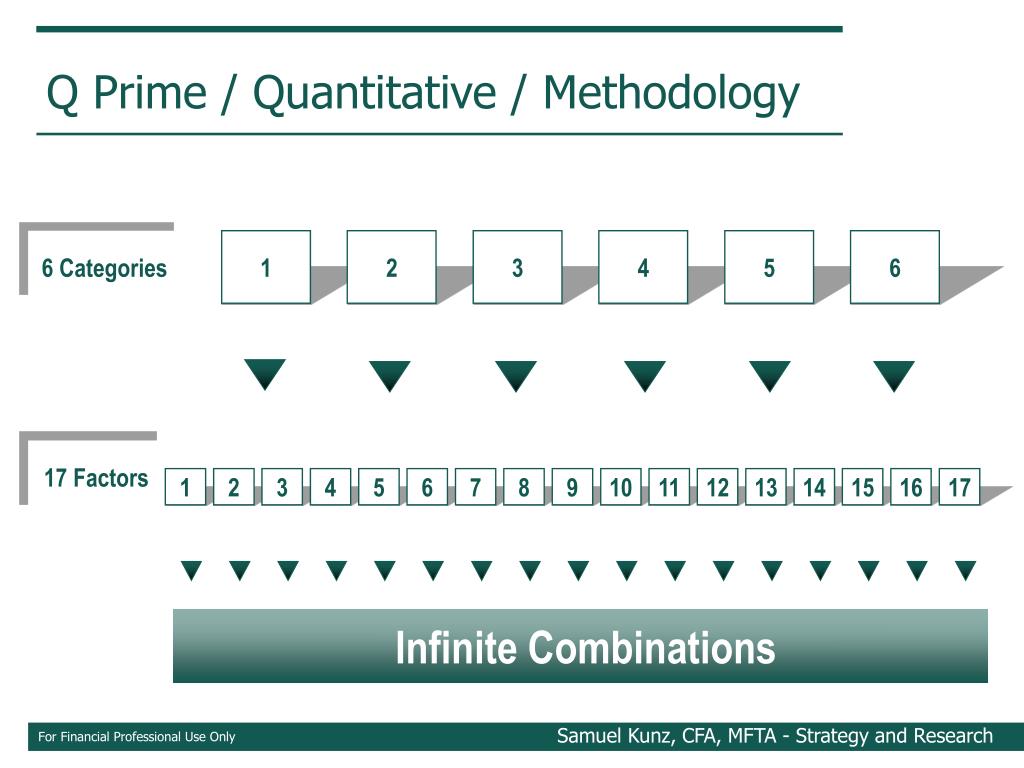 Q Prime / Quantitative / Methodology

6 Categories

1 2 3 4 5 6

17 Factors

1 2 3 4 5 6 7 8 9 10 11 12 13 14 15 16 17

Infinite Combinations

For Financial Professional Use Only

Samuel Kunz, CFA, MFTA - Strategy and Research